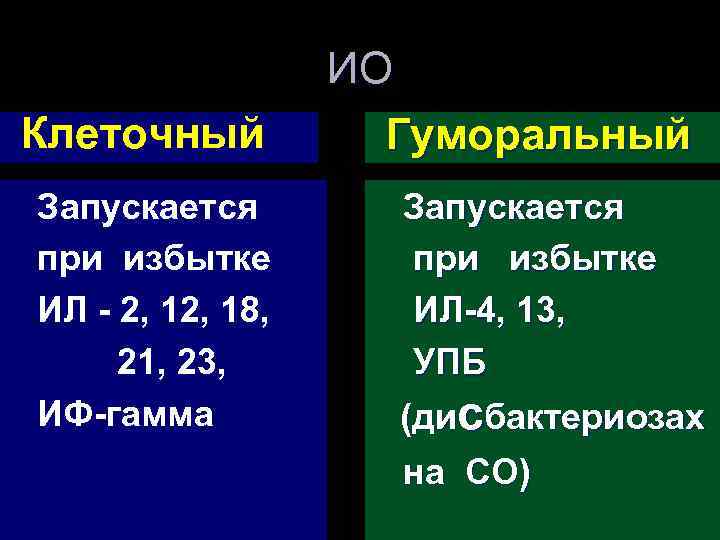 ИО

Клеточный

Запускается при избытке ИЛ - 2, 12, 18, 21, 23, ИФ-гамма

Гуморальный

Запускается при избытке ИЛ-4, 13, УПБ (диСбактериозах на СО)